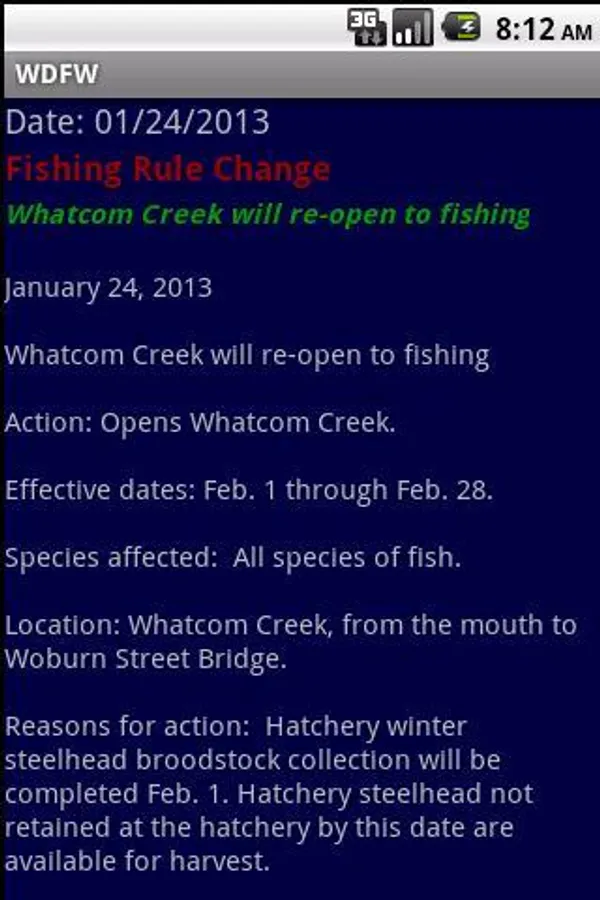 3G 8:12 AM

WDFW

Date: 01/24/2013

Fishing Rule Change

Whatcom Creek will re-open to fishing

January 24, 2013

Whatcom Creek will re-open to fishing

Action: Opens Whatcom Creek.

Effective dates: Feb. 1 through Feb. 28.

Species affected: All species of fish.

Location: Whatcom Creek, from the mouth to Woburn Street Bridge.

Reasons for action: Hatchery winter steelhead broodstock collection will be completed Feb. 1. Hatchery steelhead not retained at the hatchery by this date are available for harvest.